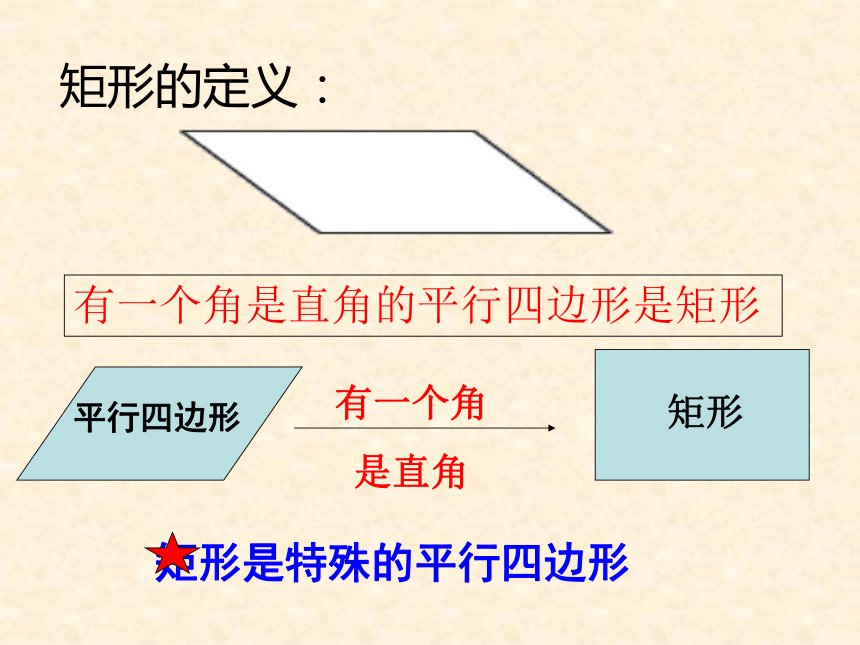 矩形的定义：

有一个角是直角的平行四边形是矩形

平行四边形

有一个角

是直角

矩形

矩形是特殊的平行四边形